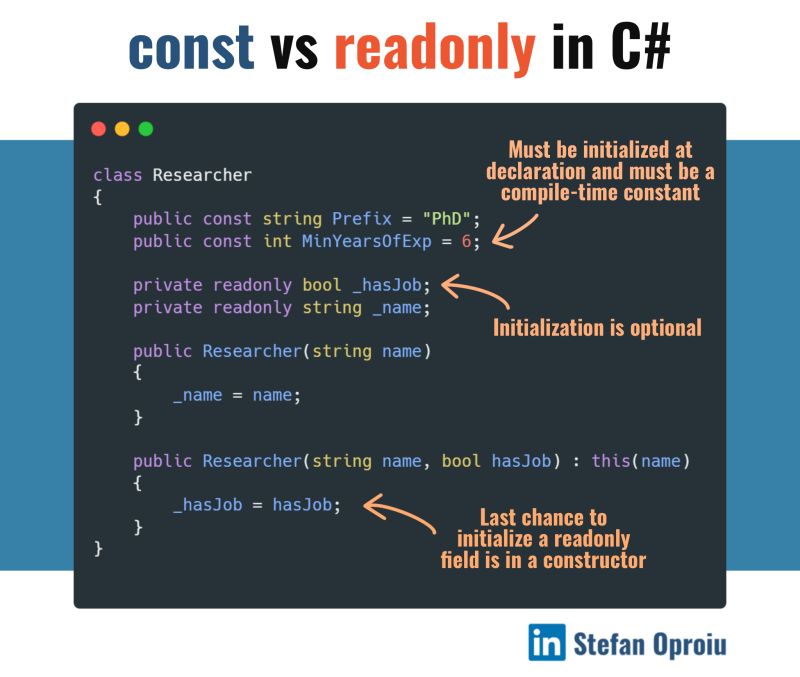 const vs readonly in C#

class Researcher
{
    public const string Prefix = "PhD";
    public const int MinYearsOfExp = 6;

    private readonly bool _hasJob;
    private readonly string _name;

    public Researcher(string name)
    {
        _name = name;
    }

    public Researcher(string name, bool hasJob) : this(name)
    {
        _hasJob = hasJob;
    }
}

Must be initialized at declaration and must be a compile-time constant

Initialization is optional

Last chance to initialize a readonly field is in a constructor

in Stefan Oproiu